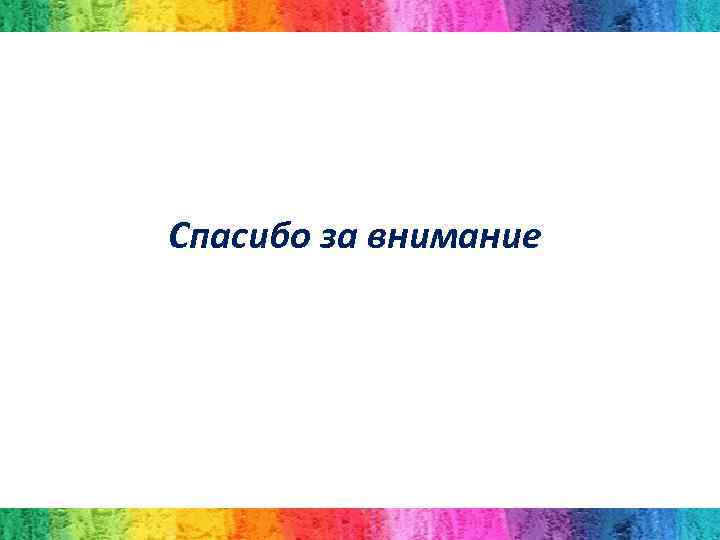 Спасибо за внимание